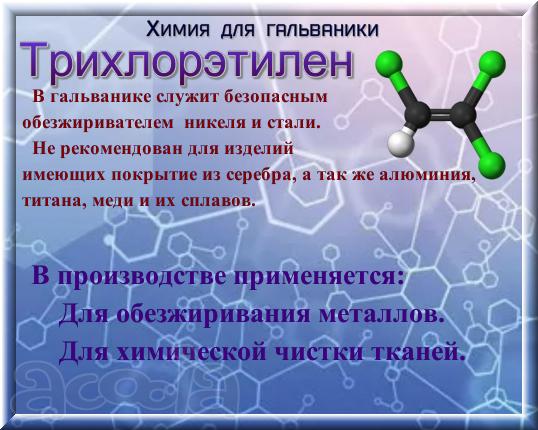 Химия для гальваники

Трихлорэтилен

В гальванике служит безопасным обезжиривателем никеля и стали.

Не рекомендован для изделий имеющих покрытие из серебра, а так же алюминия, титана, меди и их сплавов.

В производстве применяется:

Для обезжиривания металлов.

Для химической чистки тканей.